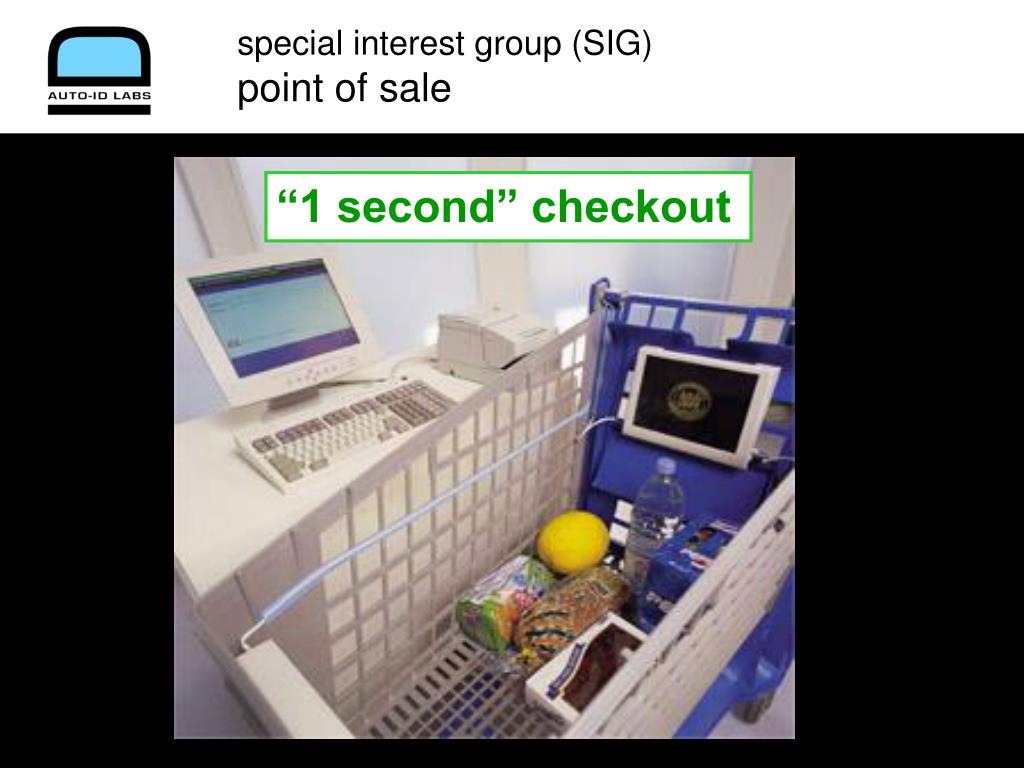 AUTO-ID LABS

special interest group (SIG)
point of sale

“1 second” checkout